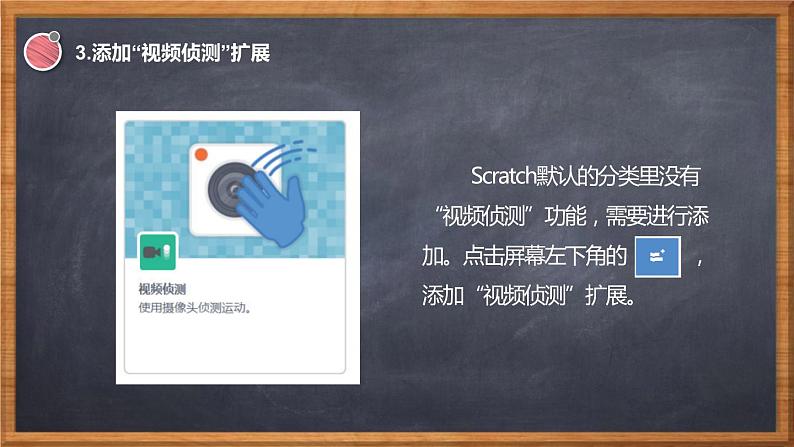 3.添加“视频侦测”扩展

视频侦测
使用摄像头侦测运动。

Scratch默认的分类里没有“视频侦测”功能，需要进行添加。点击屏幕左下角的 ，添加“视频侦测”扩展。